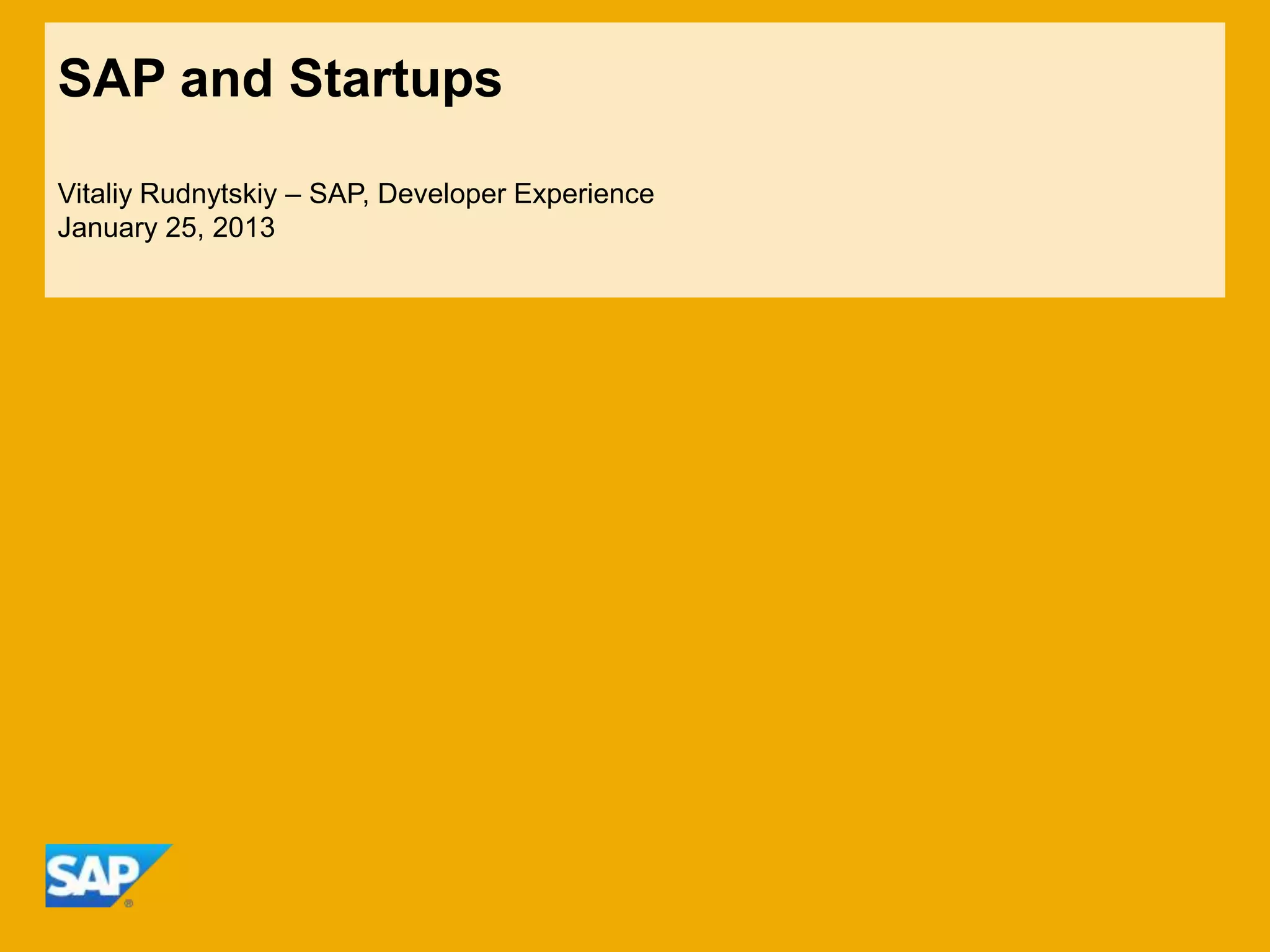 SAP and Startups

Vitaliy Rudnytskiy – SAP, Developer Experience
January 25, 2013

SAP®